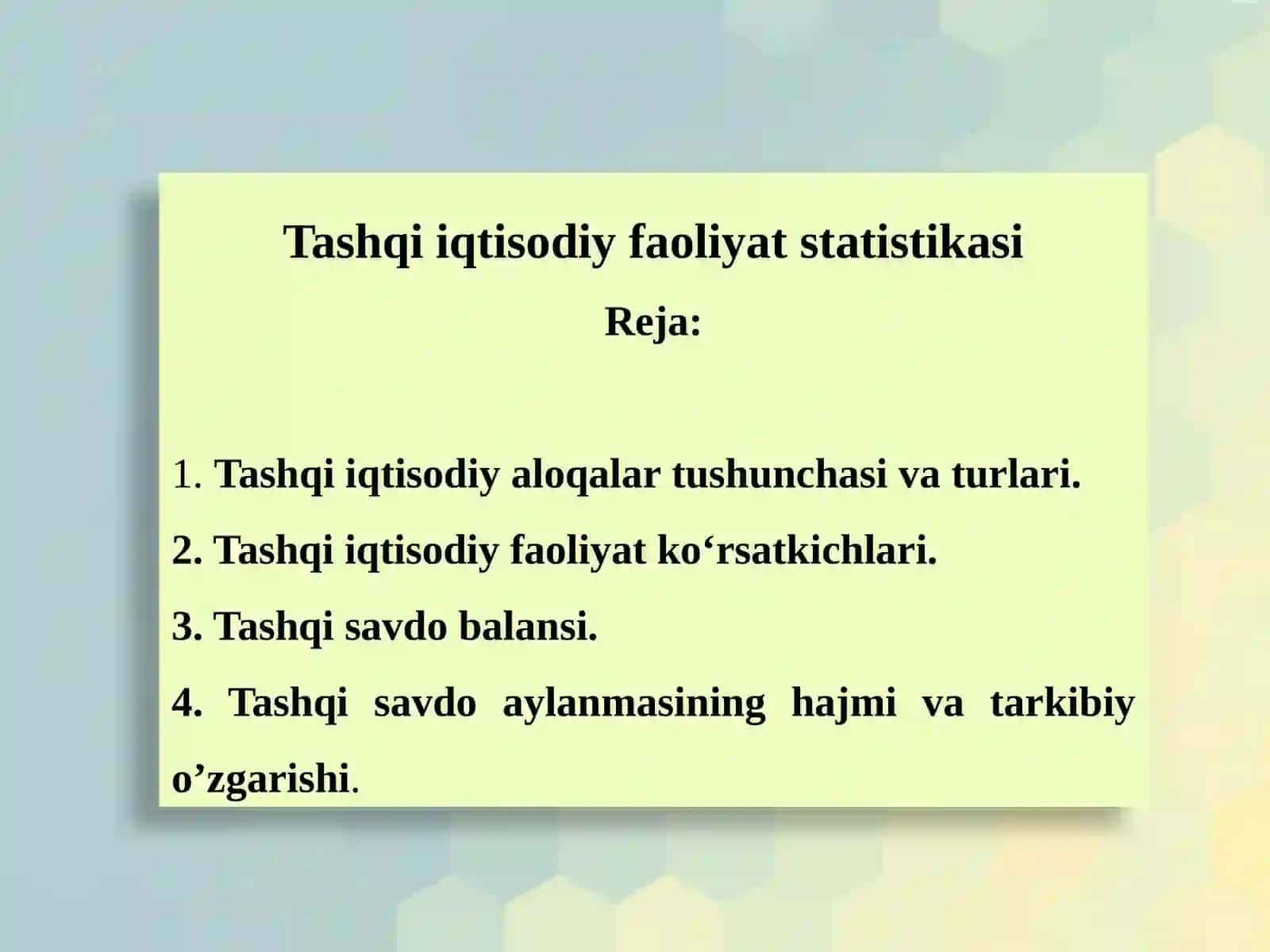 Tashqi iqtisodiy faoliyat statistikasi

Reja:

1. Tashqi iqtisodiy aloqalar tushunchasi va turlari.

2. Tashqi iqtisodiy faoliyat ko‘rsatkichlari.

3. Tashqi savdo balansi.

4. Tashqi savdo aylanmasining hajmi va tarkibiy o’zgarishi.